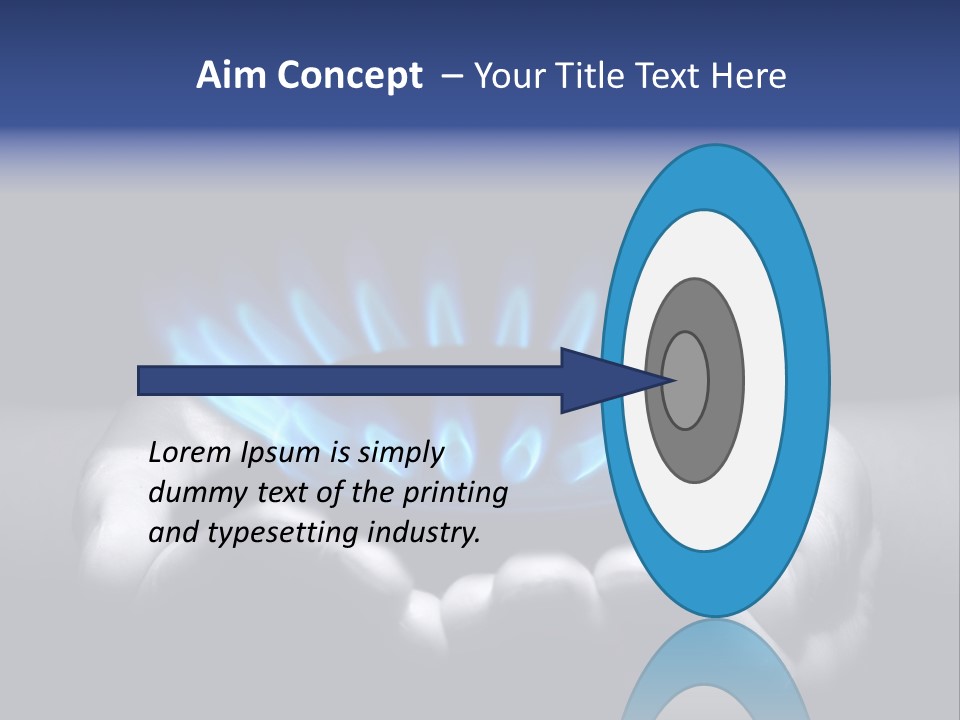 Aim Concept – Your Title Text Here

Lorem Ipsum is simply dummy text of the printing and typesetting industry.